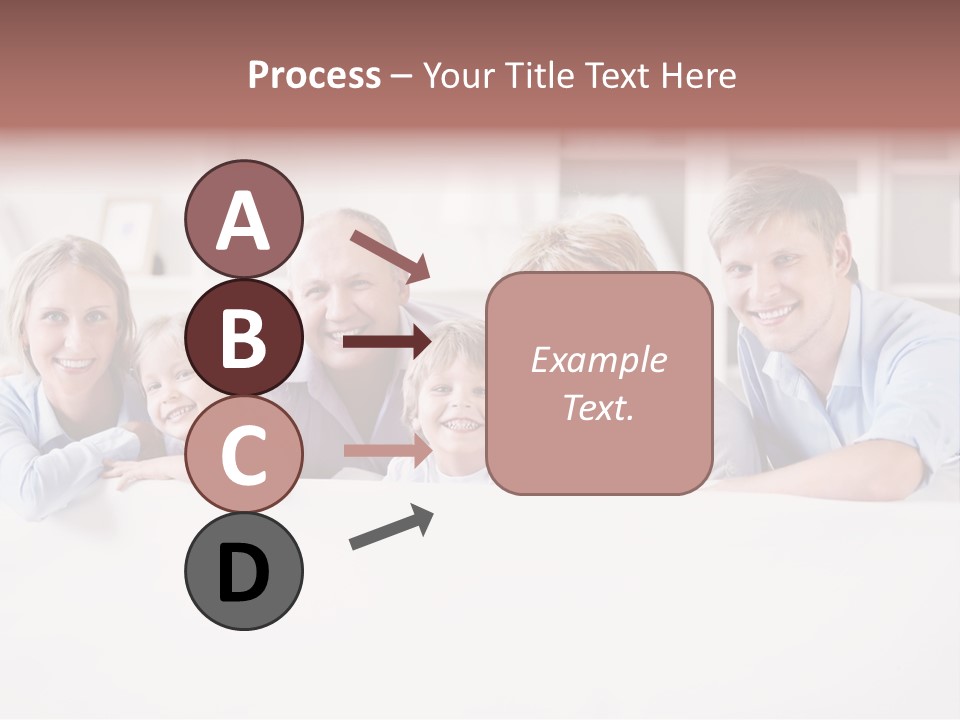 Process – Your Title Text Here

A

B

C

D

Example Text.